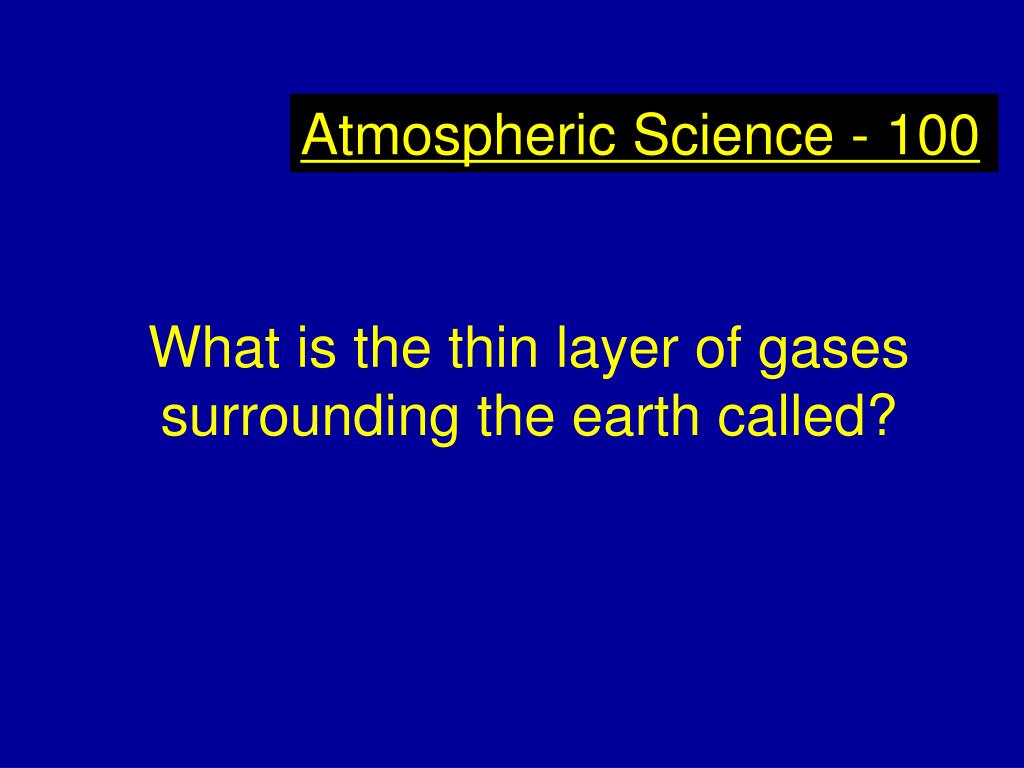 Atmospheric Science - 100

What is the thin layer of gases surrounding the earth called?